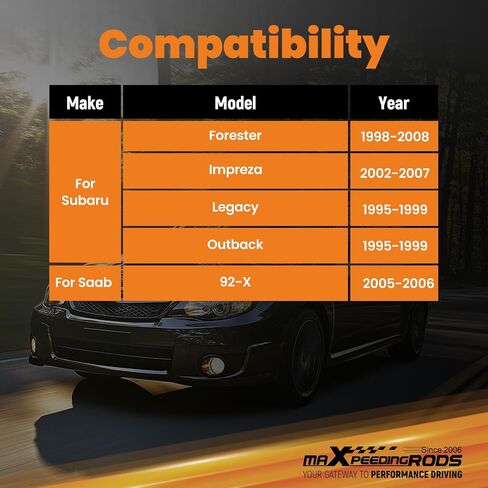 Compatibility

| Make | Model | Year |
|---|---|---|
| For Subaru | Forester | 1998-2008 |
| | Impreza | 2002-2007 |
| | Legacy | 1995-1999 |
| | Outback | 1995-1999 |
| For Saab | 92-X | 2005-2006 |

Since 2006
maXpeedingRODS
YOUR GATEWAY TO PERFORMANCE DRIVING